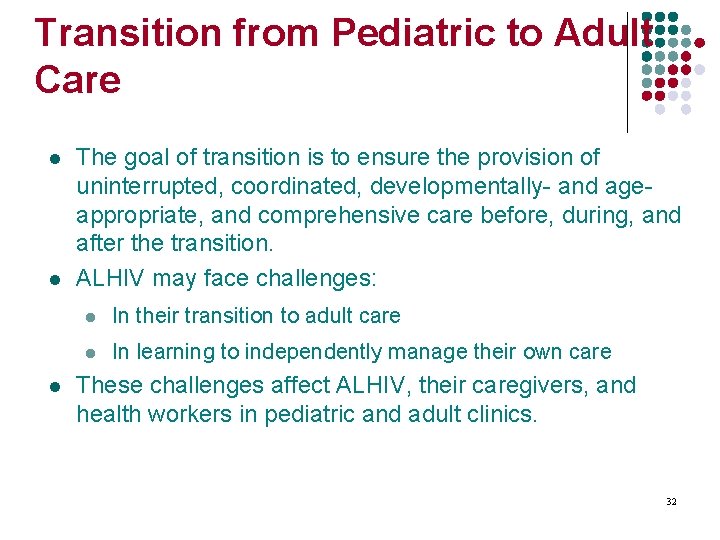 Transition from Pediatric to Adult Care

- The goal of transition is to ensure the provision of uninterrupted, coordinated, developmentally- and age-appropriate, and comprehensive care before, during, and after the transition.
- ALHIV may face challenges:
  - In their transition to adult care
  - In learning to independently manage their own care
- These challenges affect ALHIV, their caregivers, and health workers in pediatric and adult clinics.

32